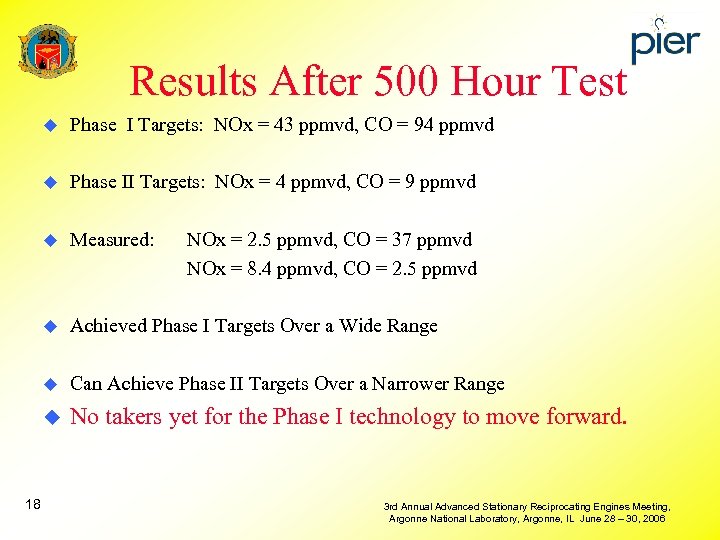 pier

Results After 500 Hour Test

Phase I Targets: NOx = 43 ppmvd, CO = 94 ppmvd

Phase II Targets: NOx = 4 ppmvd, CO = 9 ppmvd

Measured: NOx = 2.5 ppmvd, CO = 37 ppmvd
NOx = 8.4 ppmvd, CO = 2.5 ppmvd

Achieved Phase I Targets Over a Wide Range

Can Achieve Phase II Targets Over a Narrower Range

No takers yet for the Phase I technology to move forward.

18

3rd Annual Advanced Stationary Reciprocating Engines Meeting, Argonne National Laboratory, Argonne, IL June 28 – 30, 2006